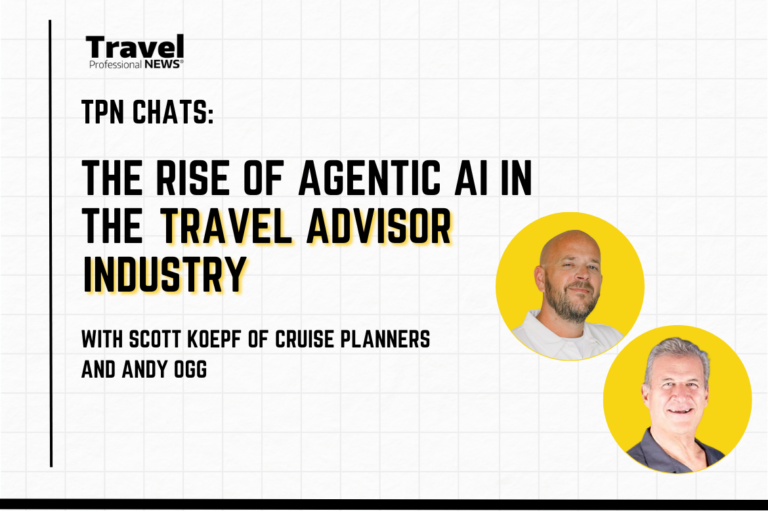 Travel
Professional NEWS®

TPN CHATS:

THE RISE OF AGENTIC AI IN THE TRAVEL ADVISOR INDUSTRY

WITH SCOTT KOEPF OF CRUISE PLANNERS AND ANDY OGG